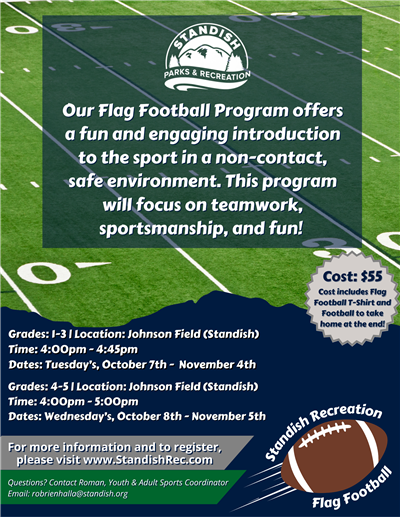 STANDISH
PARKS & RECREATION

Our Flag Football Program offers a fun and engaging introduction to the sport in a non-contact, safe environment. This program will focus on teamwork, sportsmanship, and fun!

Cost: $55
Cost includes Flag Football T-Shirt and Football to take home at the end!

Grades: 1-3 | Location: Johnson Field (Standish)
Time: 4:00pm - 4:45pm
Dates: Tuesday's, October 7th - November 4th

Grades: 4-5 | Location: Johnson Field (Standish)
Time: 4:00pm - 5:00pm
Dates: Wednesday's, October 8th - November 5th

For more information and to register, please visit www.StandishRec.com

Questions? Contact Roman, Youth & Adult Sports Coordinator
Email: robrienhalla@standish.org

Standish Recreation
Flag Football